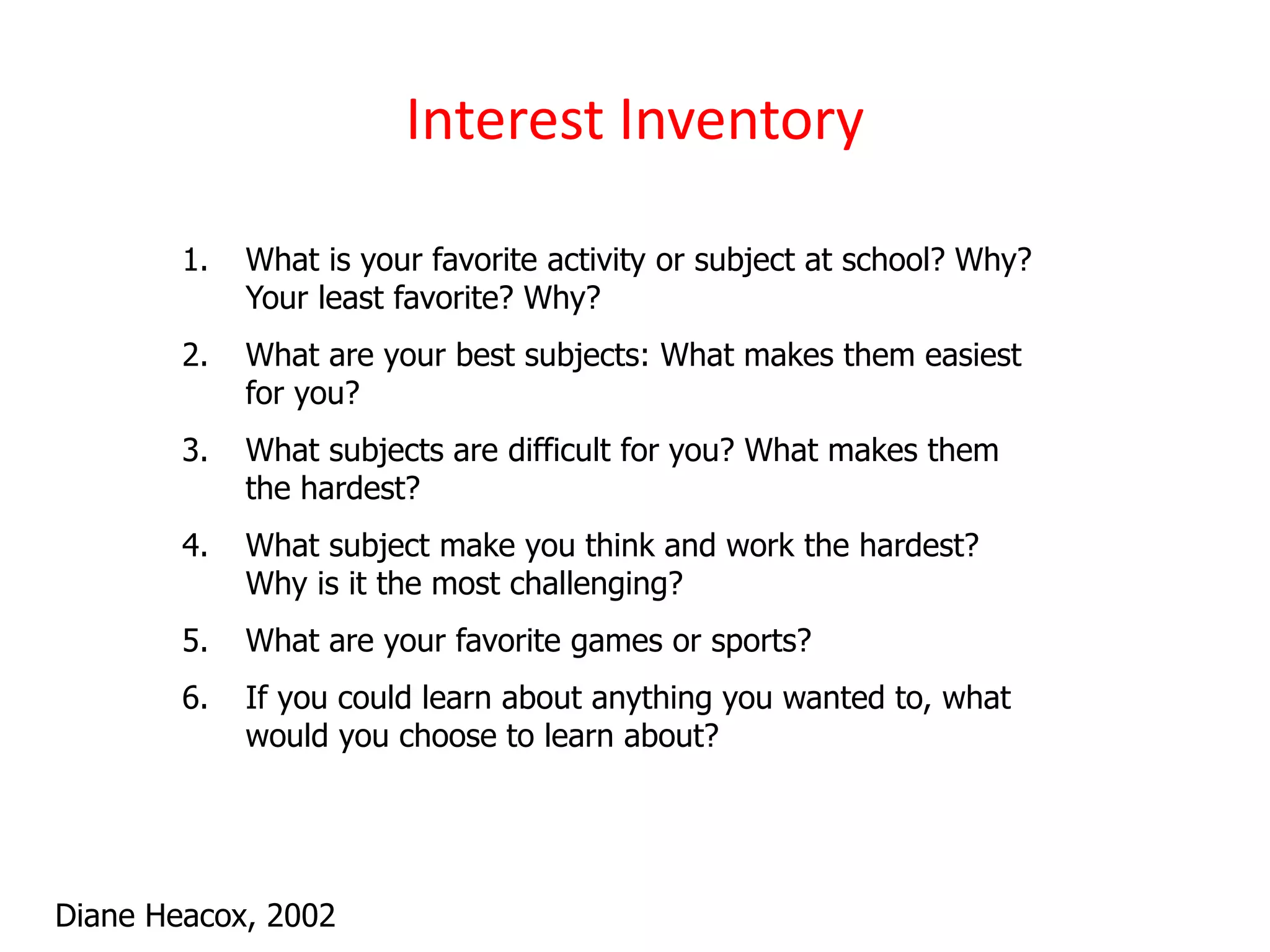 Interest Inventory

1. What is your favorite activity or subject at school? Why? Your least favorite? Why?

2. What are your best subjects: What makes them easiest for you?

3. What subjects are difficult for you? What makes them the hardest?

4. What subject make you think and work the hardest? Why is it the most challenging?

5. What are your favorite games or sports?

6. If you could learn about anything you wanted to, what would you choose to learn about?

Diane Heacox, 2002